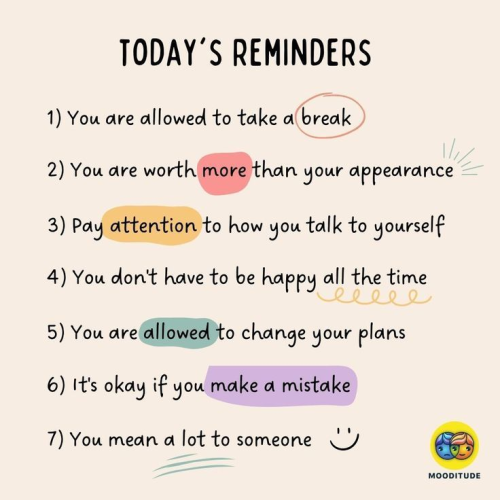 TODAY'S REMINDERS

1) You are allowed to take a break

2) You are worth more than your appearance

3) Pay attention to how you talk to yourself

4) You don't have to be happy all the time

5) You are allowed to change your plans

6) It's okay if you make a mistake

7) You mean a lot to someone

MOODITUDE